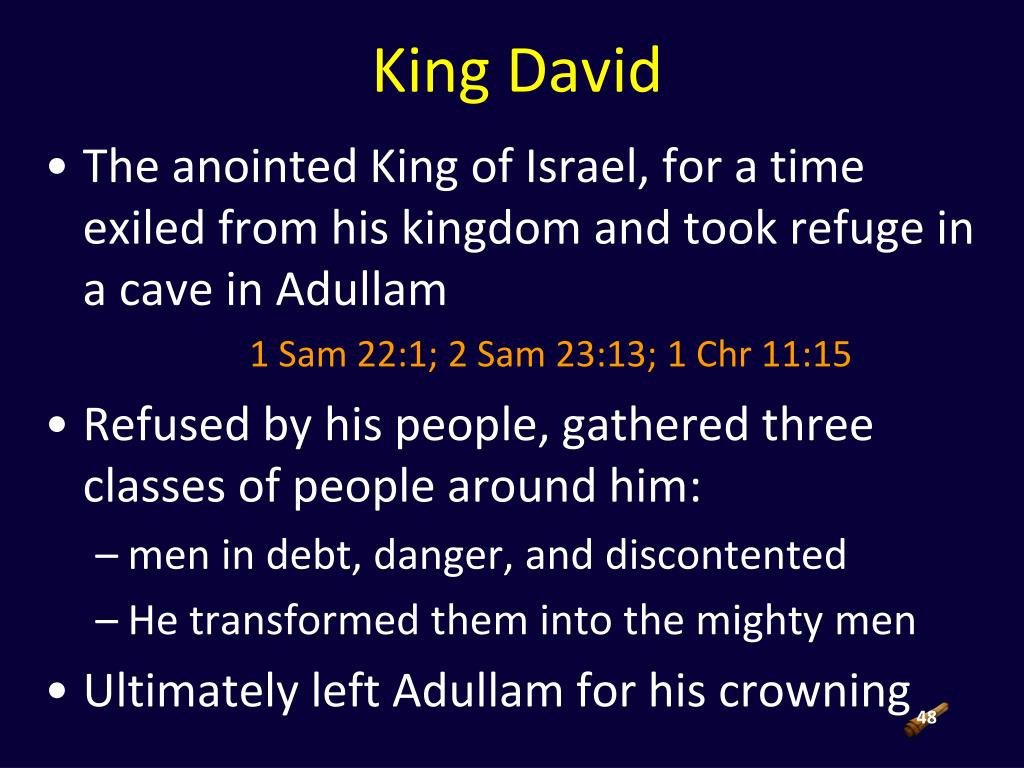 King David

• The anointed King of Israel, for a time exiled from his kingdom and took refuge in a cave in Adullam

1 Sam 22:1; 2 Sam 23:13; 1 Chr 11:15

• Refused by his people, gathered three classes of people around him:

– men in debt, danger, and discontented

– He transformed them into the mighty men

• Ultimately left Adullam for his crowning

48